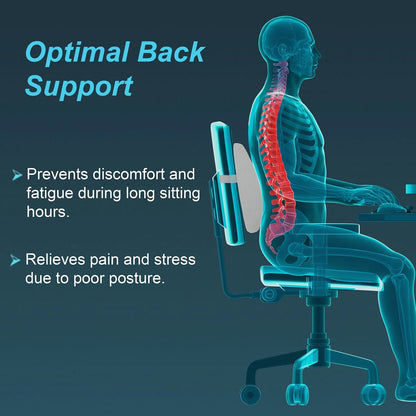 Optimal Back Support

➤ Prevents discomfort and fatigue during long sitting hours.

➤ Relieves pain and stress due to poor posture.